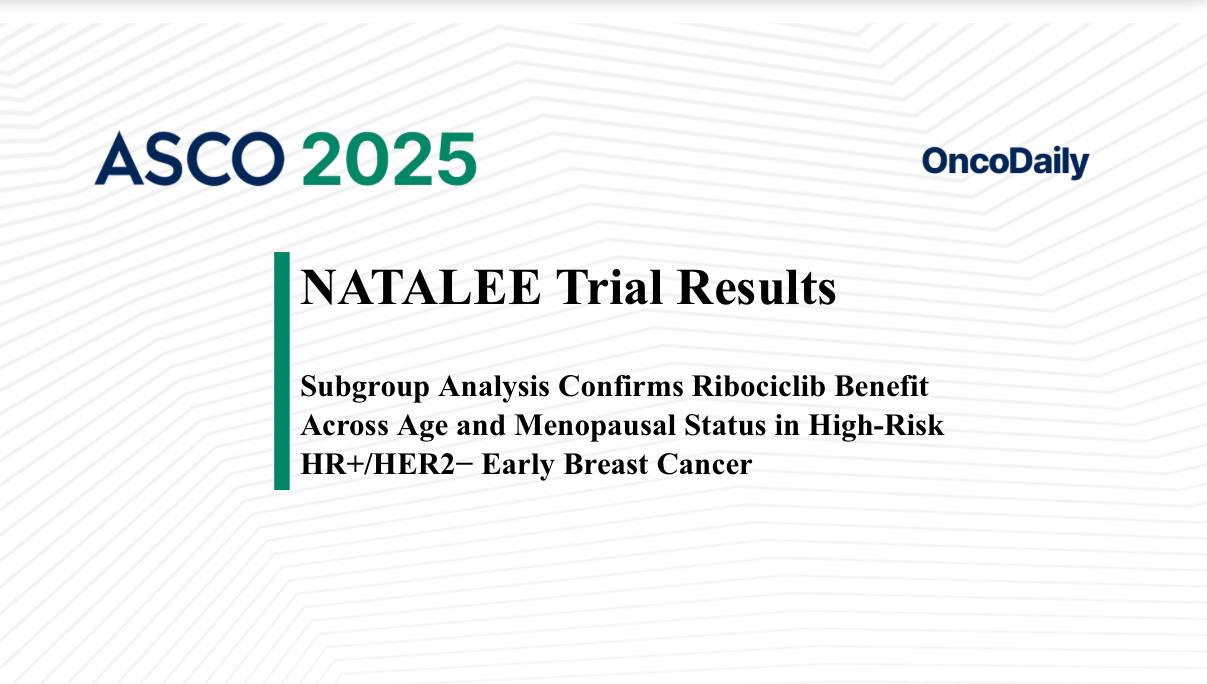 ASCO 2025

OncoDaily

NATALEE Trial Results

Subgroup Analysis Confirms Ribociclib Benefit Across Age and Menopausal Status in High-Risk HR+/HER2− Early Breast Cancer